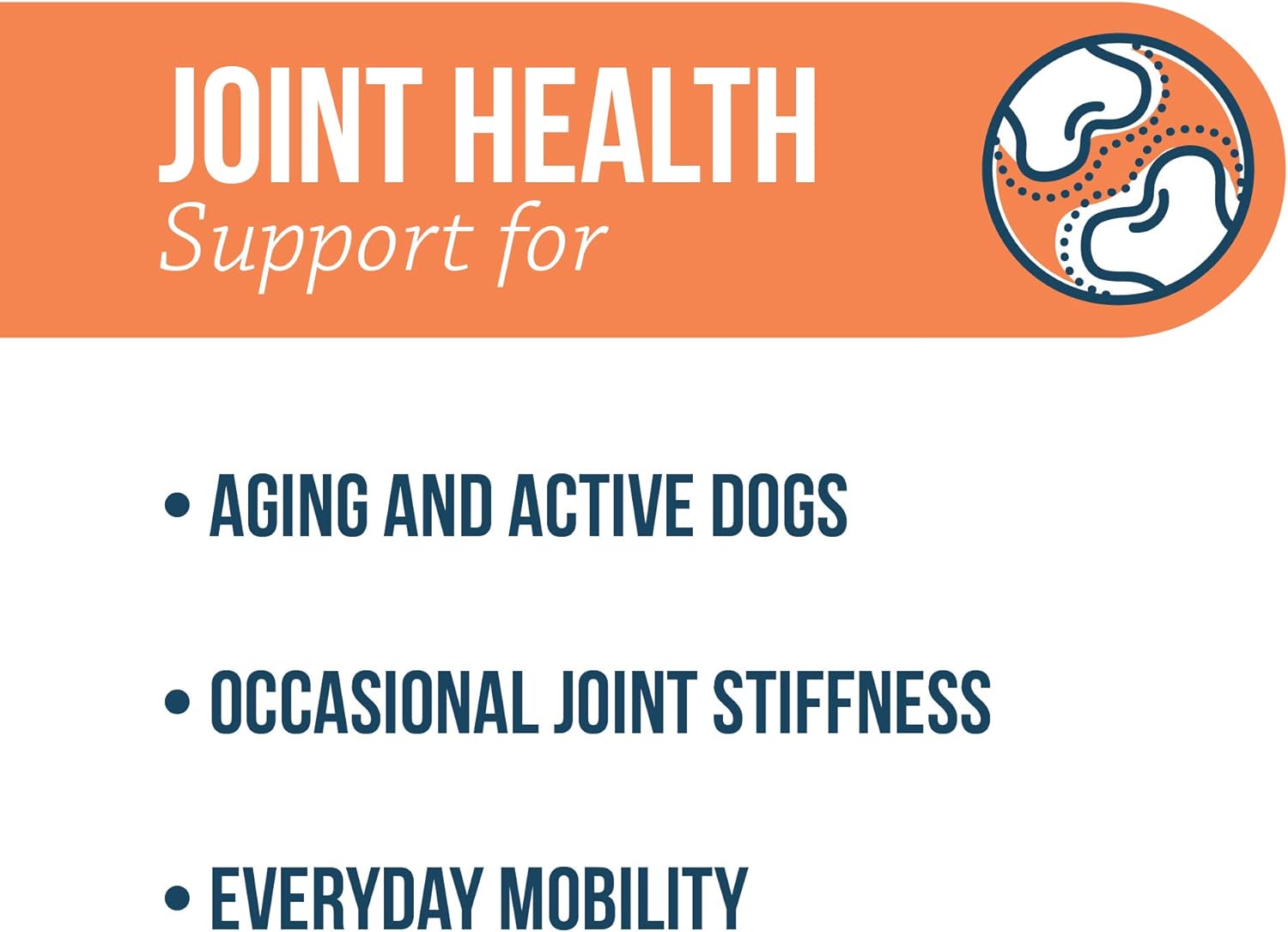 JOINT HEALTH
Support for

• AGING AND ACTIVE DOGS

• OCCASIONAL JOINT STIFFNESS

• EVERYDAY MOBILITY